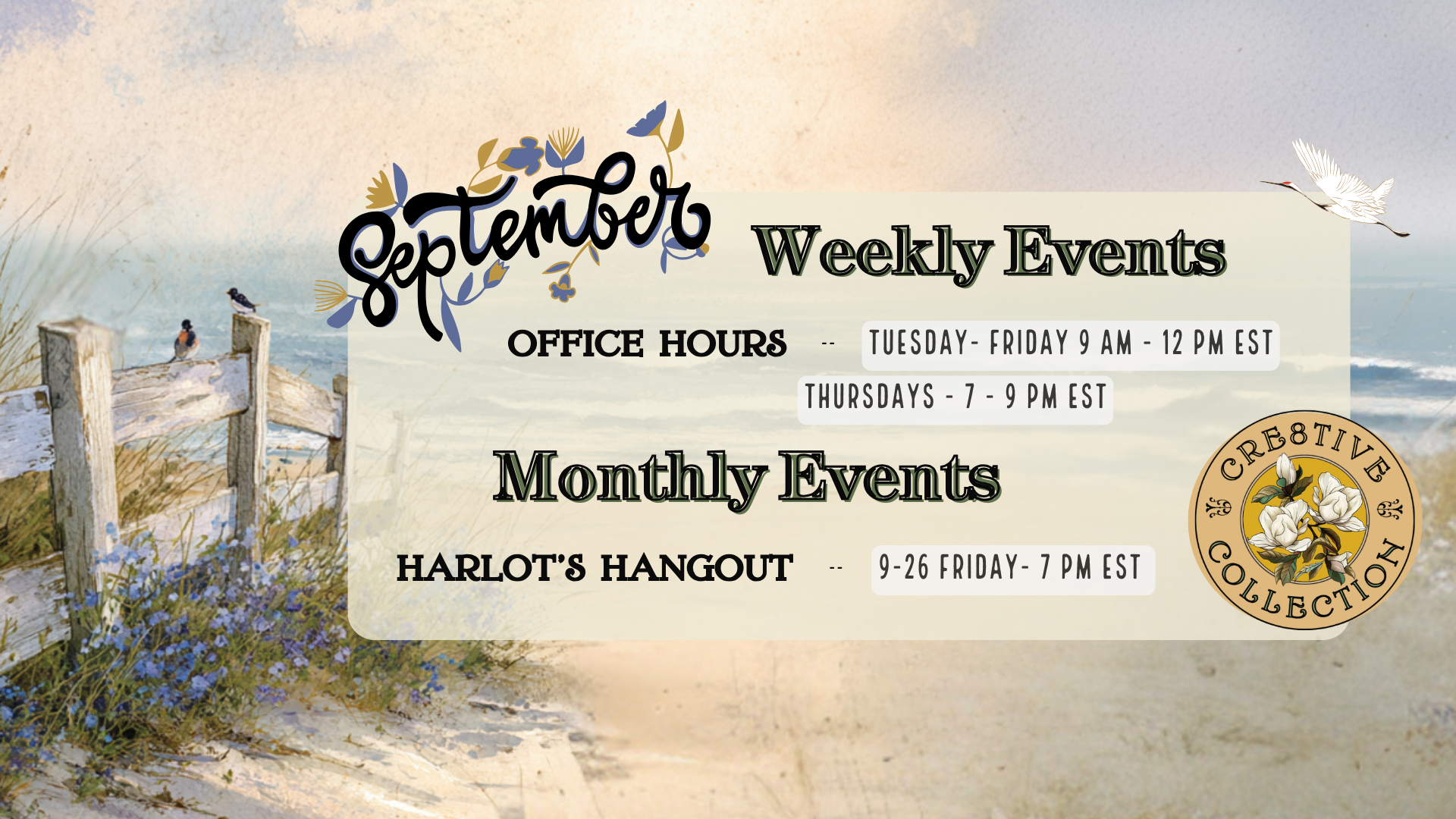 September

Weekly Events

OFFICE HOURS -- TUESDAY- FRIDAY 9 AM - 12 PM EST

THURSDAYS - 7 - 9 PM EST

Monthly Events

HARLOT'S HANGOUT -- 9-26 FRIDAY- 7 PM EST

CRE8TIVE COLLECTION